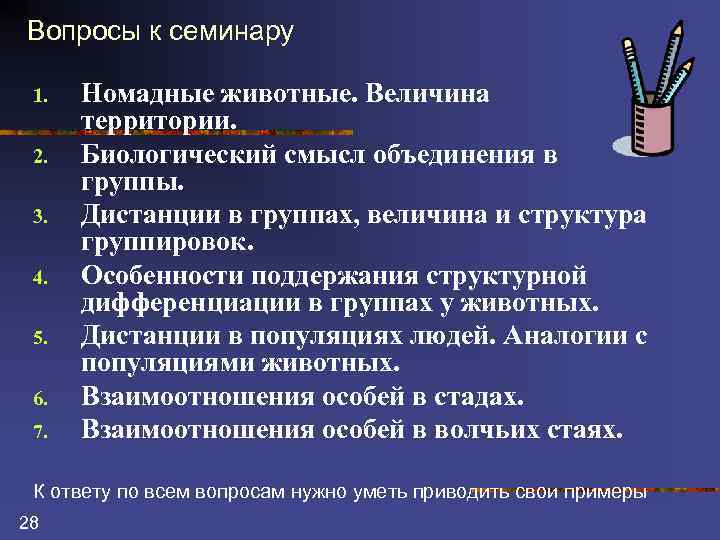 Вопросы к семинару

1. Номадные животные. Величина территории.
2. Биологический смысл объединения в группы.
3. Дистанции в группах, величина и структура группировок.
4. Особенности поддержания структурной дифференциации в группах у животных.
5. Дистанции в популяциях людей. Аналогии с популяциями животных.
6. Взаимоотношения особей в стадах.
7. Взаимоотношения особей в волчьих стаях.

К ответу по всем вопросам нужно уметь приводить свои примеры

28